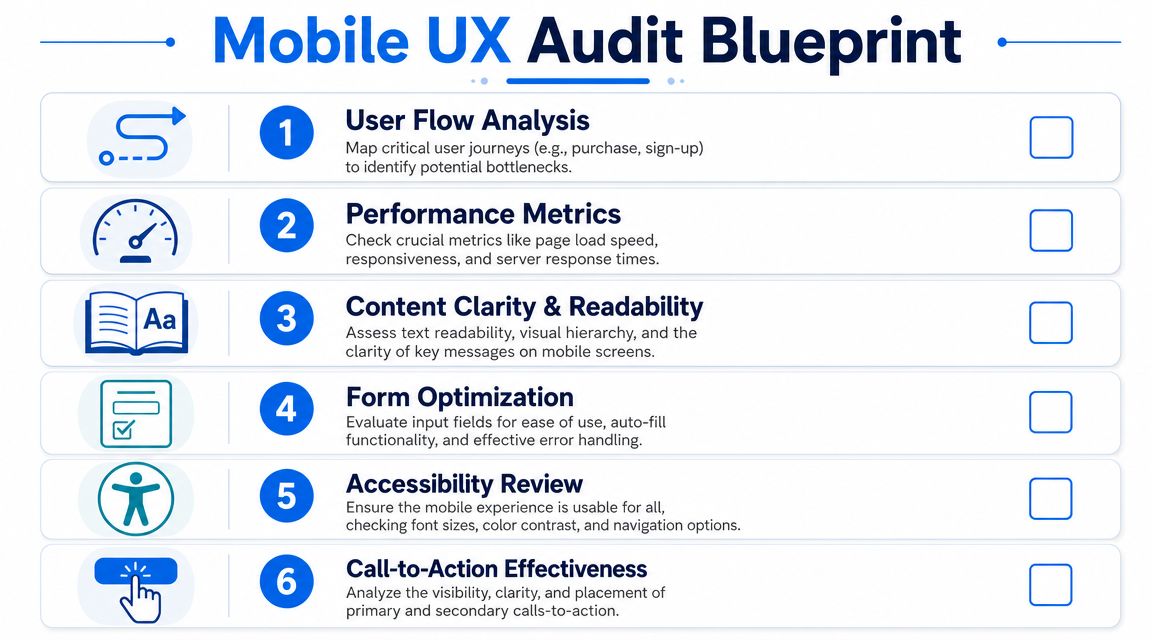 Mobile UX Audit Blueprint

Aa

1
User Flow Analysis
Map critical user journeys (e.g., purchase, sign-up) to identify potential bottlenecks.

2
Performance Metrics
Check crucial metrics like page load speed, responsiveness, and server response times.

3
Content Clarity & Readability
Assess text readability, visual hierarchy, and the clarity of key messages on mobile screens.

4
Form Optimization
Evaluate input fields for ease of use, auto-fill functionality, and effective error handling.

5
Accessibility Review
Ensure the mobile experience is usable for all, checking font sizes, color contrast, and navigation options.

6
Call-to-Action Effectiveness
Analyze the visibility, clarity, and placement of primary and secondary calls-to-action.